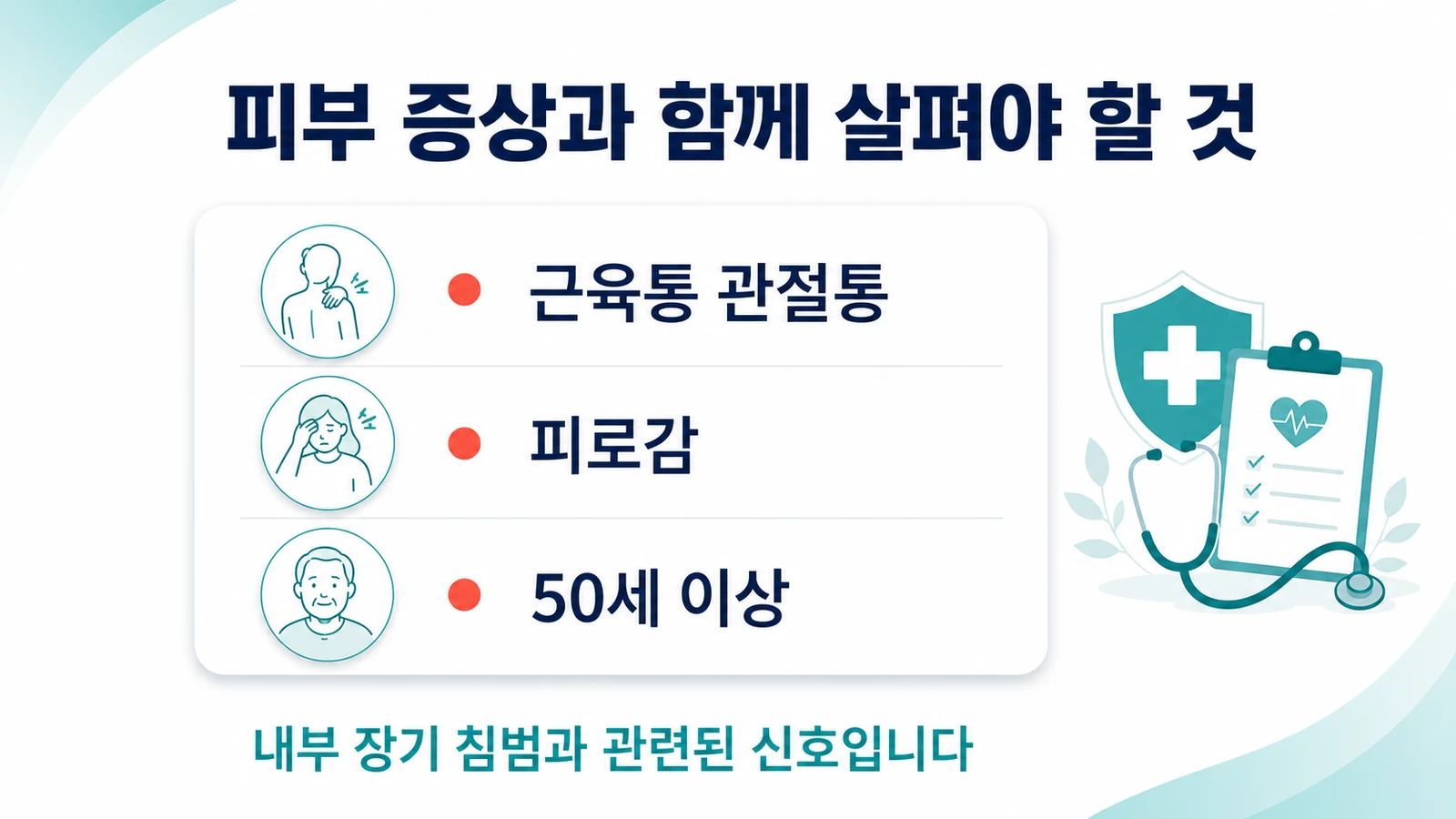 피부 증상과 함께 살펴야 할 것

근육통 관절통

피로감

50세 이상

내부 장기 침범과 관련된 신호입니다